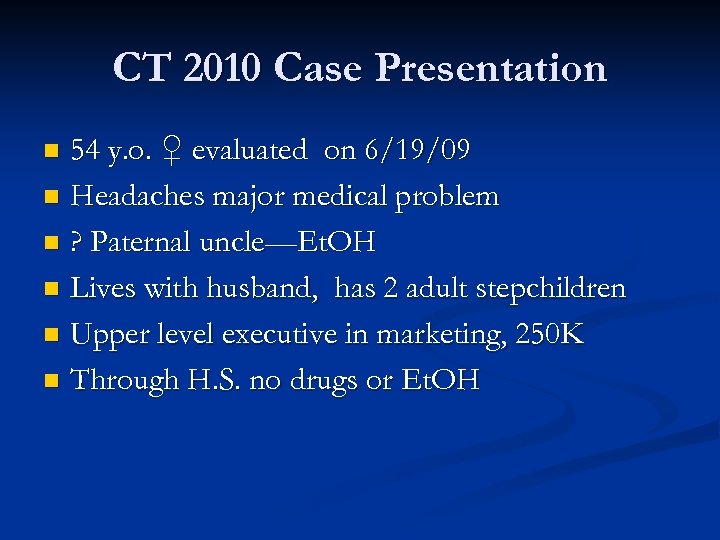 CT 2010 Case Presentation

- 54 y.o. ♀ evaluated on 6/19/09
- Headaches major medical problem
- ? Paternal uncle—EtOH
- Lives with husband, has 2 adult stepchildren
- Upper level executive in marketing, 250K
- Through H.S. no drugs or EtOH